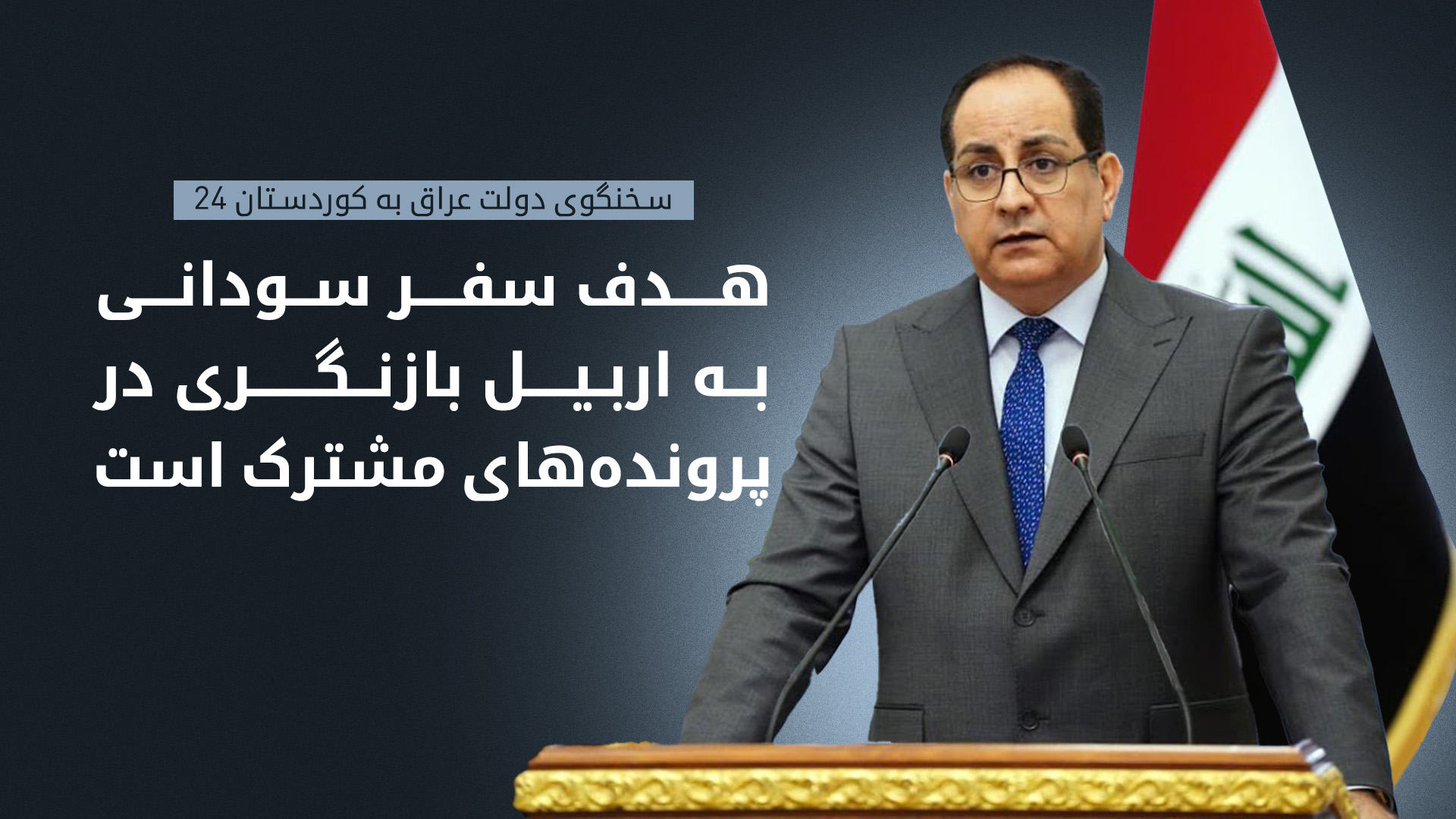 سخنگوی دولت عراق به کوردستان 24

هدف سفر سودانی به اربیل بازنگری در پرونده‌های مشترک است